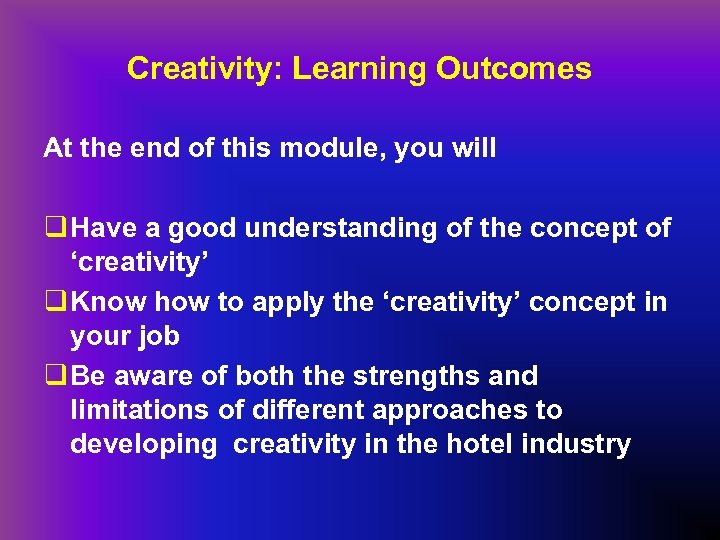 Creativity: Learning Outcomes

At the end of this module, you will

❑ Have a good understanding of the concept of ‘creativity’

❑ Know how to apply the ‘creativity’ concept in your job

❑ Be aware of both the strengths and limitations of different approaches to developing  creativity in the hotel industry